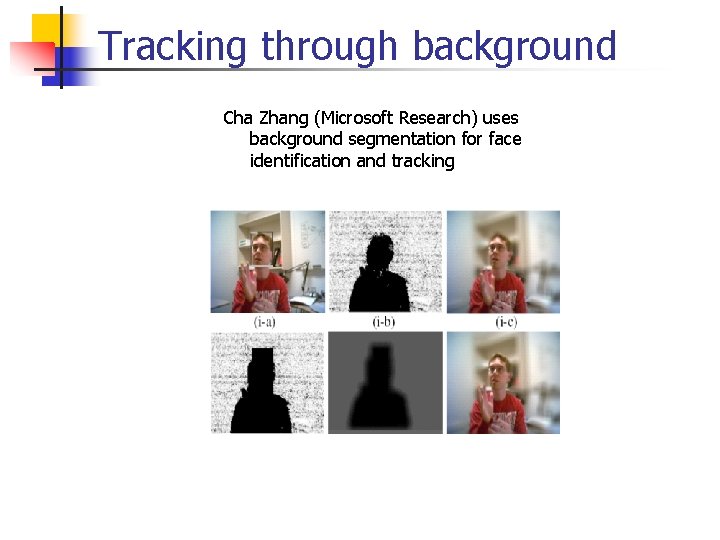 Tracking through background

Cha Zhang (Microsoft Research) uses background segmentation for face identification and tracking

(i-a)

(i-b)

(i-c)